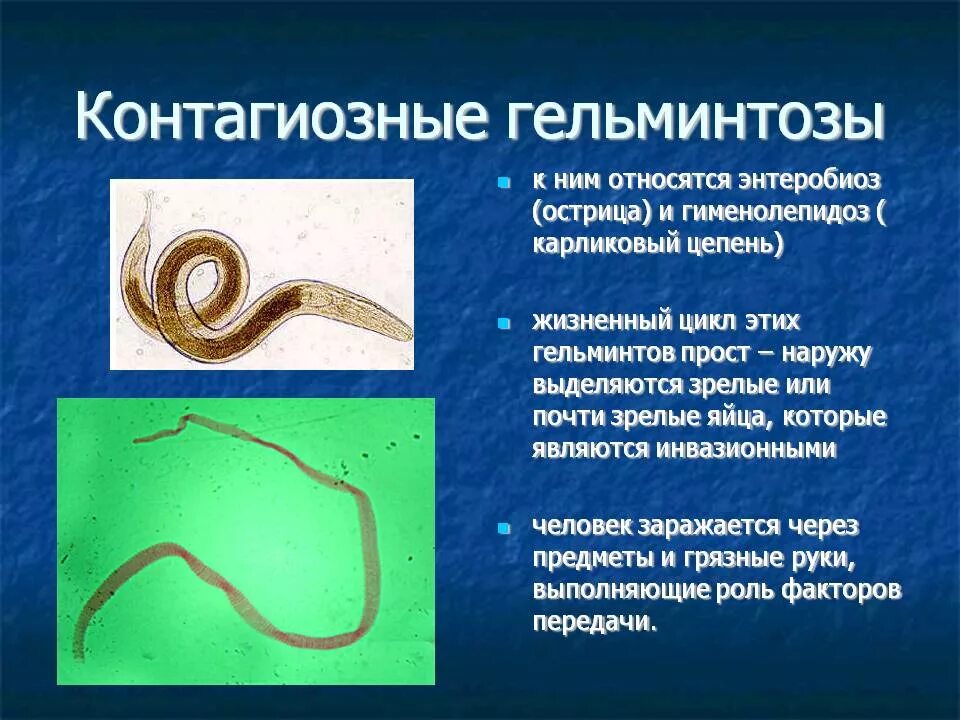 Контагиозные гельминтозы

к ним относятся энтеробиоз (острица) и гименолепидоз ( карликовый цепень)

жизненный цикл этих гельминтов прост – наружу выделяются зрелые или почти зрелые яйца, которые являются инвазионными

человек заражается через предметы и грязные руки, выполняющие роль факторов передачи.